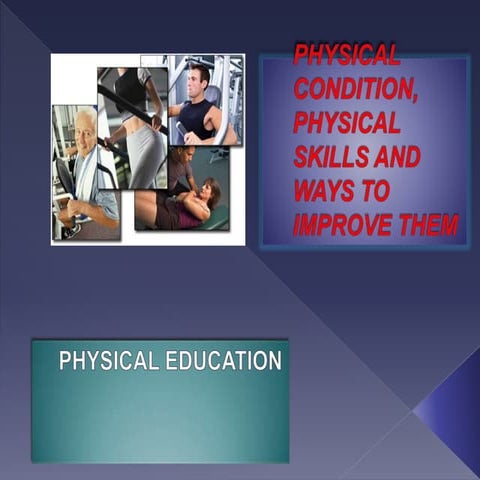 PHYSICAL CONDITION, PHYSICAL SKILLS AND WAYS TO IMPROVE THEM

PHYSICAL EDUCATION